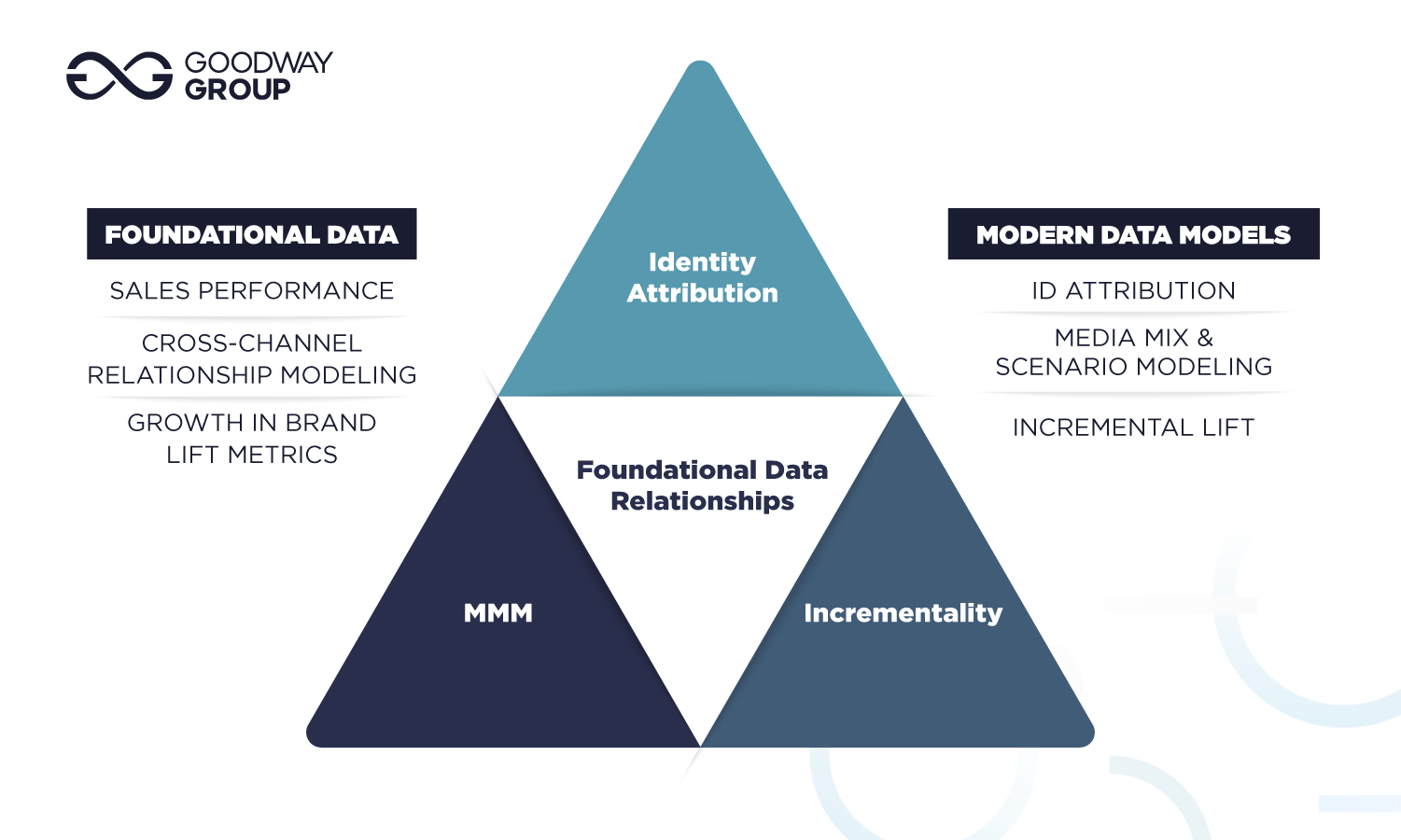 GOODWAY GROUP

FOUNDATIONAL DATA

SALES PERFORMANCE

CROSS-CHANNEL RELATIONSHIP MODELING

GROWTH IN BRAND LIFT METRICS

Identity Attribution

Foundational Data Relationships

MMM

Incrementality

MODERN DATA MODELS

ID ATTRIBUTION

MEDIA MIX & SCENARIO MODELING

INCREMENTAL LIFT